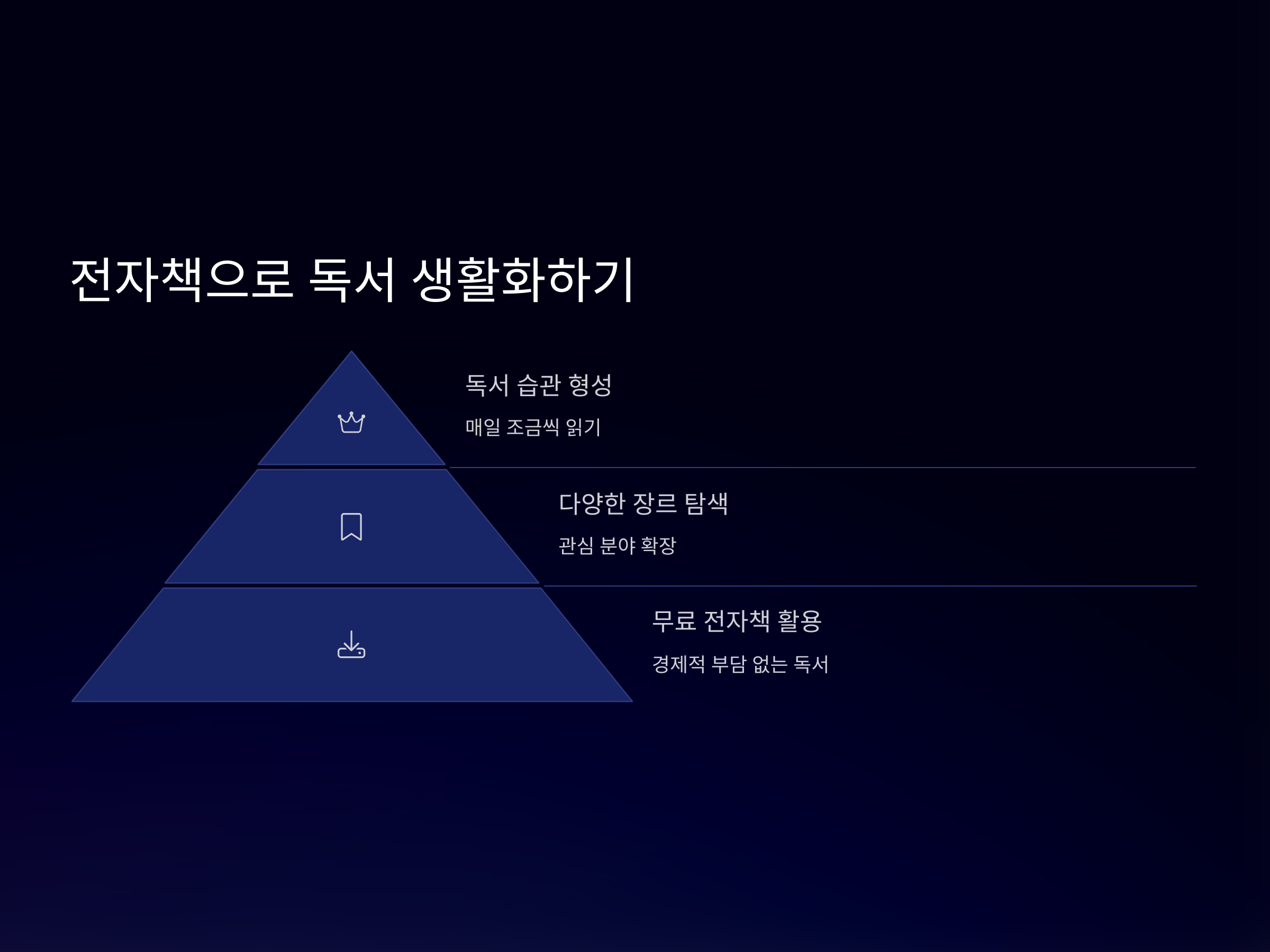 전자책으로 독서 생활화하기

독서 습관 형성

매일 조금씩 읽기

다양한 장르 탐색

관심 분야 확장

무료 전자책 활용

경제적 부담 없는 독서